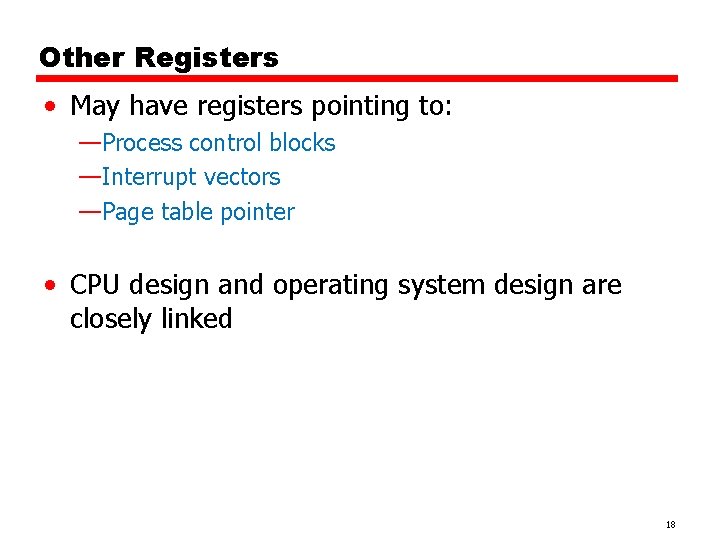 Other Registers

• May have registers pointing to:
—Process control blocks
—Interrupt vectors
—Page table pointer

• CPU design and operating system design are closely linked

18